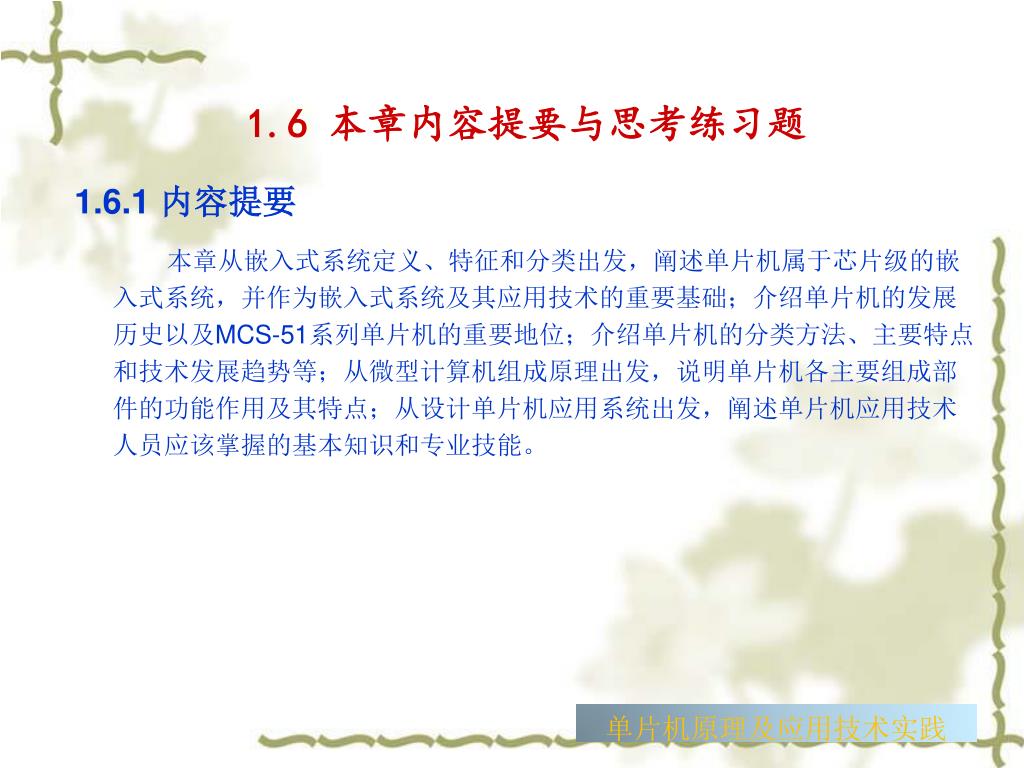 1.6 本章内容提要与思考练习题

1.6.1 内容提要

本章从嵌入式系统定义、特征和分类出发，阐述单片机属于芯片级的嵌入式系统，并作为嵌入式系统及其应用技术的重要基础；介绍单片机的发展历史以及MCS-51系列单片机的重要地位；介绍单片机的分类方法、主要特点和技术发展趋势等；从微型计算机组成原理出发，说明单片机各主要组成部件的功能作用及其特点；从设计单片机应用系统出发，阐述单片机应用技术人员应该掌握的基本知识和专业技能。

单片机原理及应用技术实践